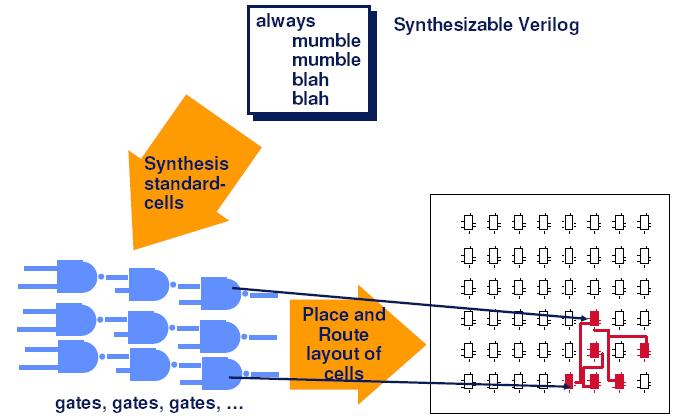 always
mumble
mumble
blah
blah

Synthesizable Verilog

Synthesis standard-cells

Place and Route layout of cells

gates, gates, gates, …